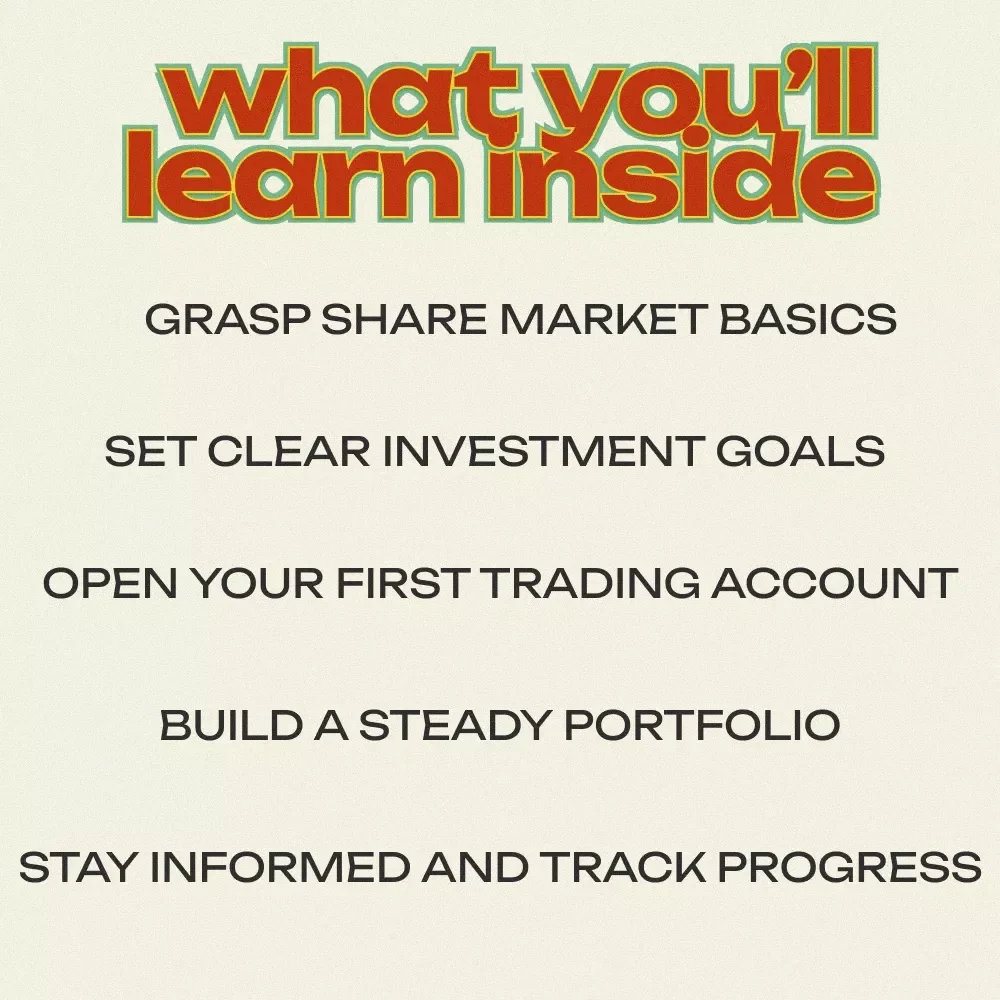 what you'll learn inside

GRASP SHARE MARKET BASICS

SET CLEAR INVESTMENT GOALS

OPEN YOUR FIRST TRADING ACCOUNT

BUILD A STEADY PORTFOLIO

STAY INFORMED AND TRACK PROGRESS